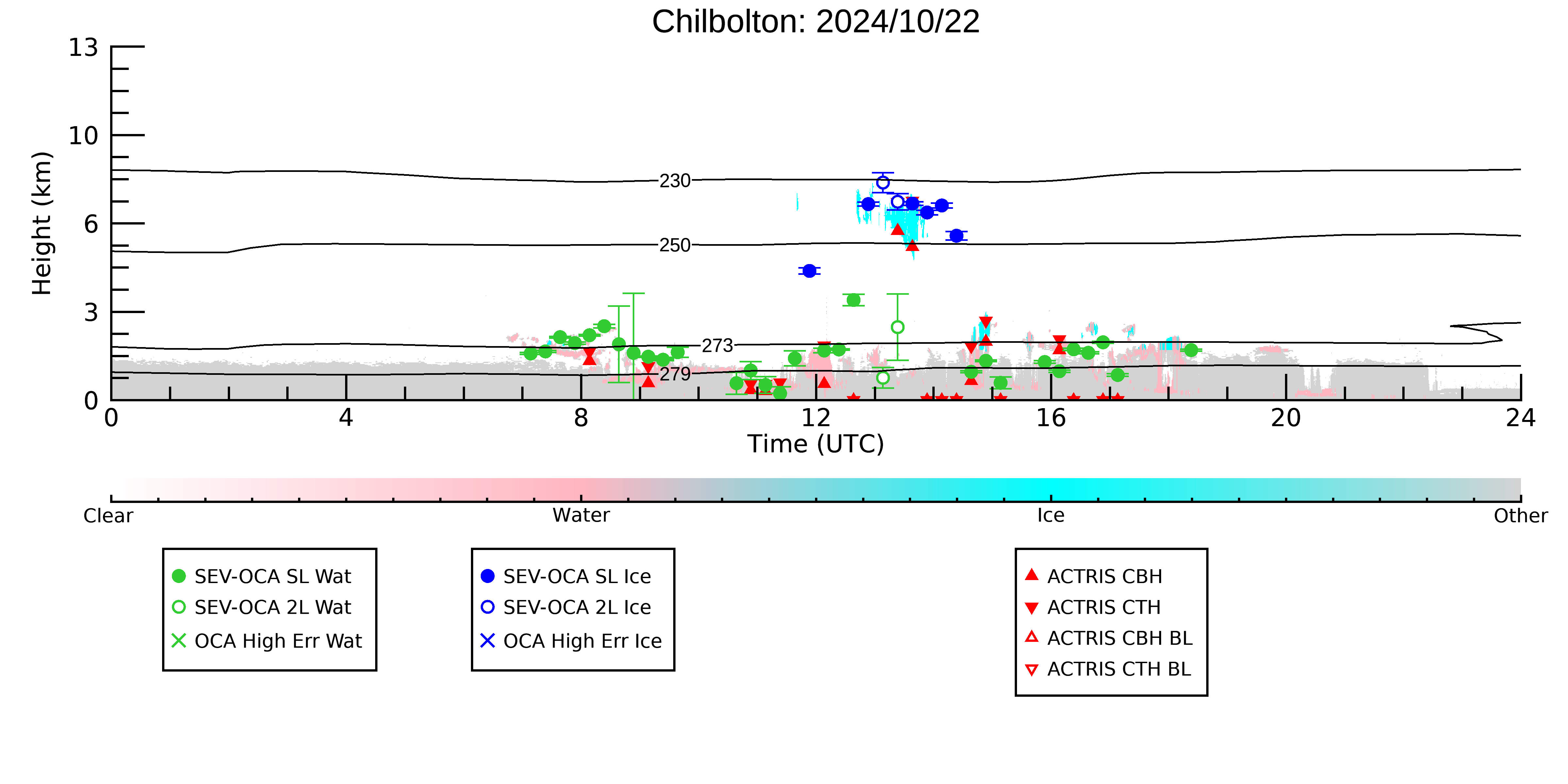 Chilbolton: 2024/10/22

Height (km)

13
10
6
3
0

230
250
273
279

0
4
8
12
16
20
24

Time (UTC)

Clear
Water
Ice
Other

SEV-OCA SL Wat
SEV-OCA 2L Wat
OCA High Err Wat

SEV-OCA SL Ice
SEV-OCA 2L Ice
OCA High Err Ice

ACTRIS CBH
ACTRIS CTH
ACTRIS CBH BL
ACTRIS CTH BL